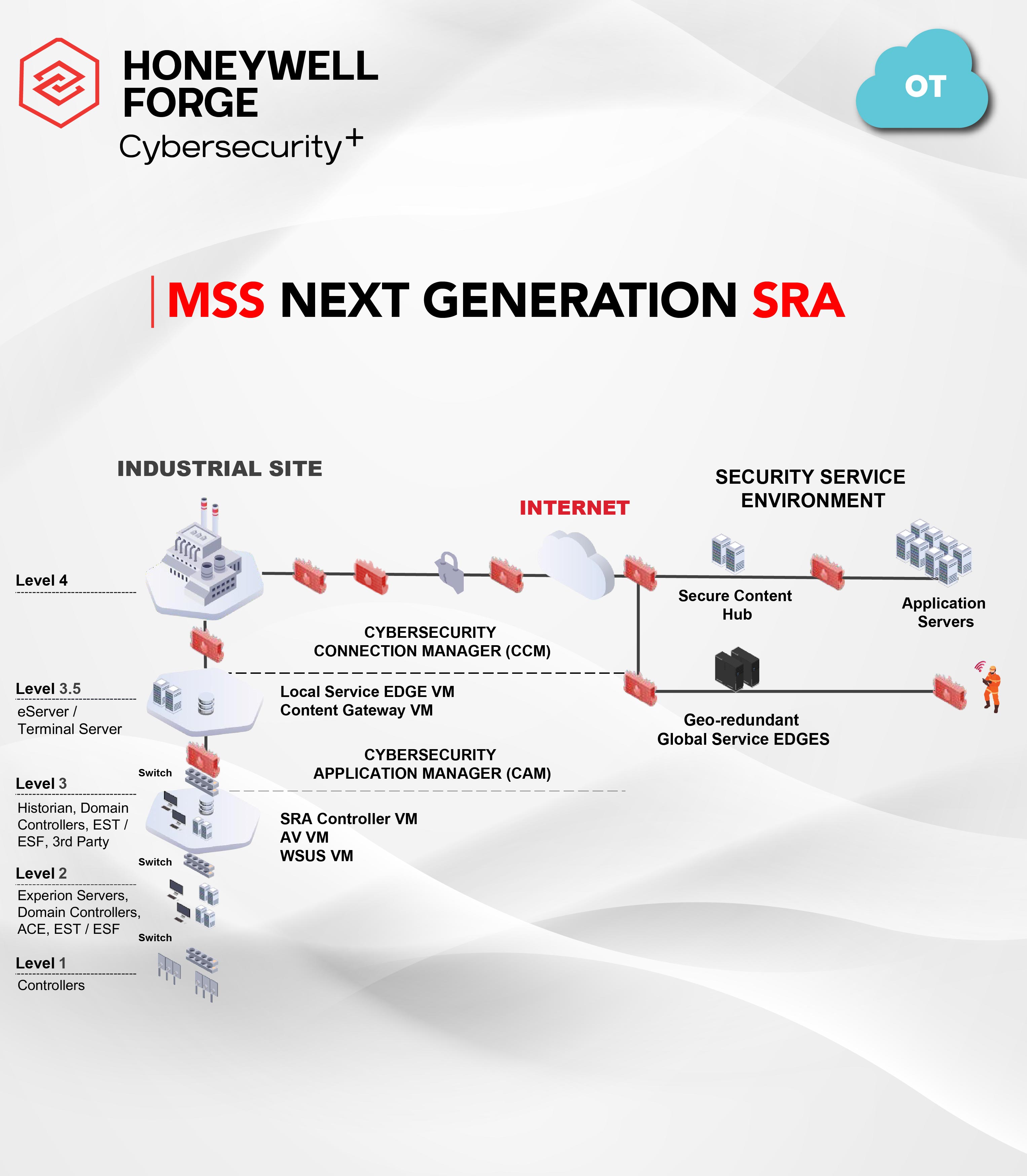 HONEYWELL FORGE
Cybersecurity+

OT

MSS NEXT GENERATION SRA

INDUSTRIAL SITE

INTERNET

SECURITY SERVICE ENVIRONMENT

Level 4

Secure Content Hub

Application Servers

CYBERSECURITY CONNECTION MANAGER (CCM)

Level 3.5
eServer / Terminal Server

Local Service EDGE VM
Content Gateway VM

Geo-redundant Global Service EDGES

CYBERSECURITY APPLICATION MANAGER (CAM)

Switch

Level 3
Historian, Domain Controllers, EST / ESF, 3rd Party

SRA Controller VM
AV VM
WSUS VM

Switch

Level 2
Experion Servers, Domain Controllers, ACE, EST / ESF

Switch

Level 1
Controllers